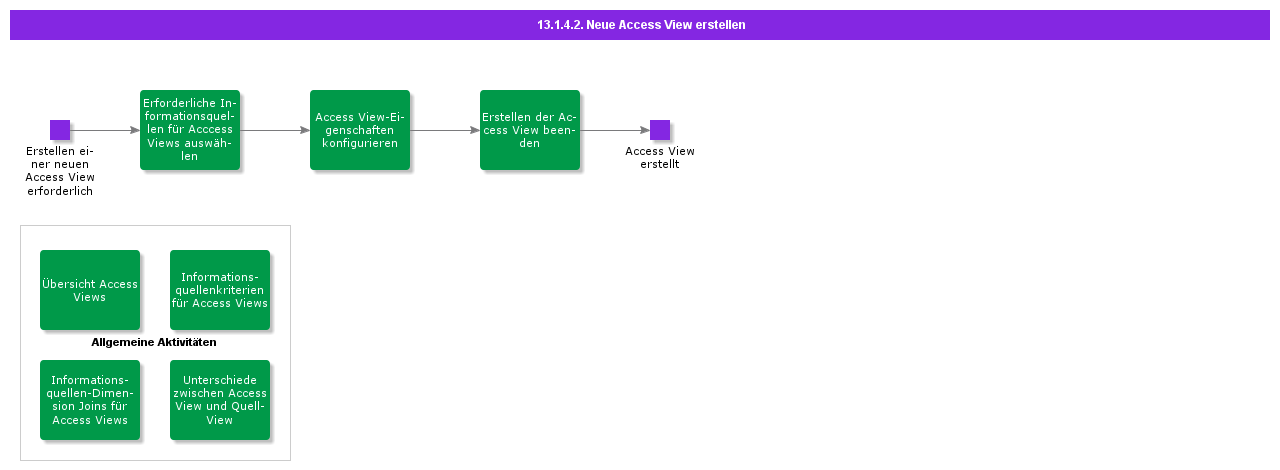 13.1.4.2. Neue Access View erstellen

Erstellen einer neuen Access View erforderlich

Erforderliche Informationsquellen für Acccess Views auswählen

Access View-Eigenschaften konfigurieren

Erstellen der Access View beenden

Access View erstellt

Übersicht Access Views

Informationsquellenkriterien für Access Views

Allgemeine Aktivitäten

Informationsquellen-Dimension Joins für Access Views

Unterschiede zwischen Access View und Quell-View